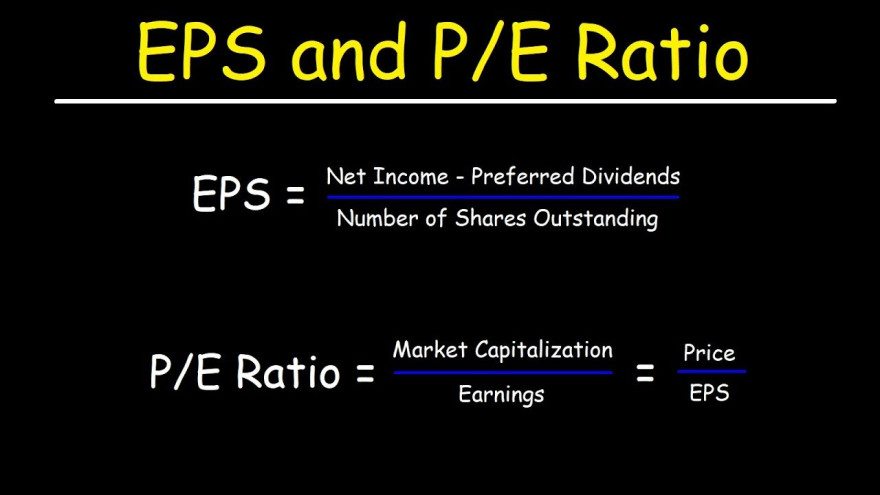 EPS and P/E Ratio

$\text{EPS} = \frac{\text{Net Income - Preferred Dividends}}{\text{Number of Shares Outstanding}}$

$\text{P/E Ratio} = \frac{\text{Market Capitalization}}{\text{Earnings}} = \frac{\text{Price}}{\text{EPS}}$